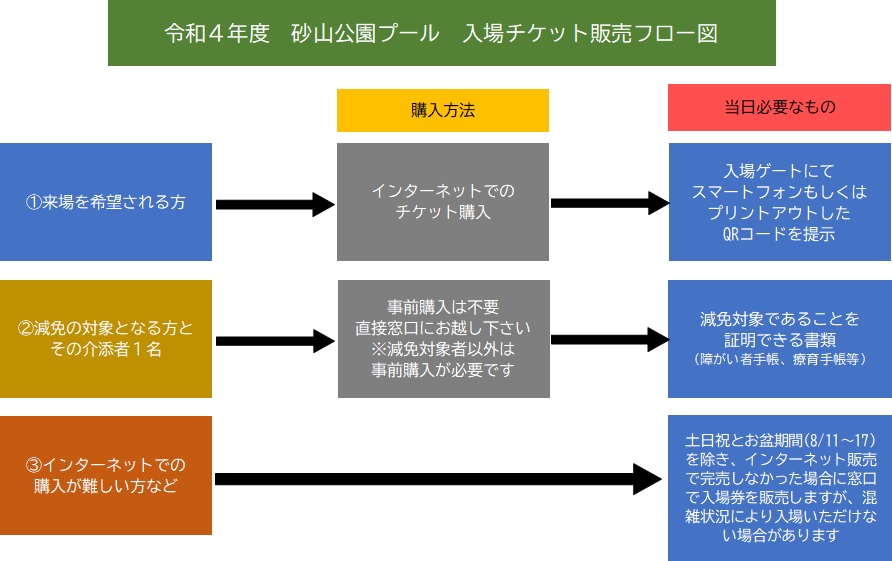 令和４年度　砂山公園プール　入場チケット販売フロー図

購入方法

当日必要なもの

①来場を希望される方

インターネットでのチケット購入

入場ゲートにてスマートフォンもしくはプリントアウトしたQRコードを提示

②減免の対象となる方とその介添者１名

事前購入は不要
直接窓口にお越し下さい
※減免対象者以外は事前購入が必要です

減免対象であることを証明できる書類
（障がい者手帳、療育手帳等）

③インターネットでの購入が難しい方など

土日祝とお盆期間(8/11～17)を除き、インターネット販売で完売しなかった場合に窓口で入場券を販売しますが、混雑状況により入場いただけない場合があります